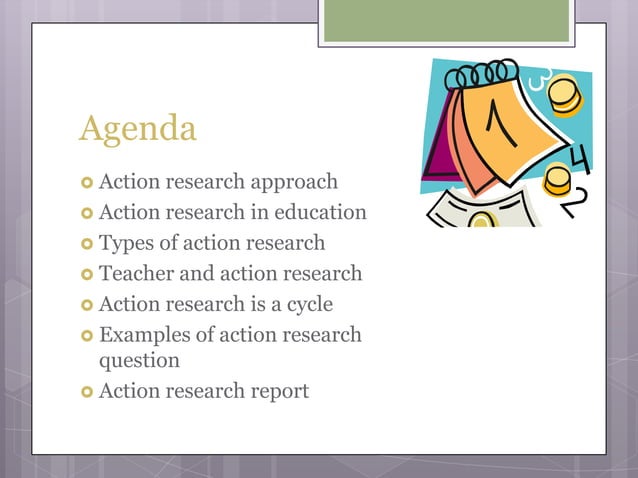 Agenda

- Action research approach
- Action research in education
- Types of action research
- Teacher and action research
- Action research is a cycle
- Examples of action research question
- Action research report

1
3
4
2